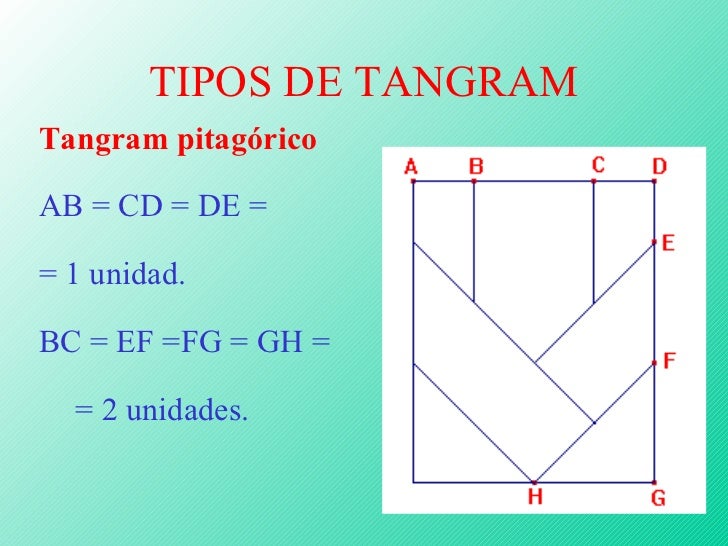 TIPOS DE TANGRAM

Tangram pitagórico

AB = CD = DE =

= 1 unidad.

BC = EF =FG = GH =

= 2 unidades.

A B C D E F H G